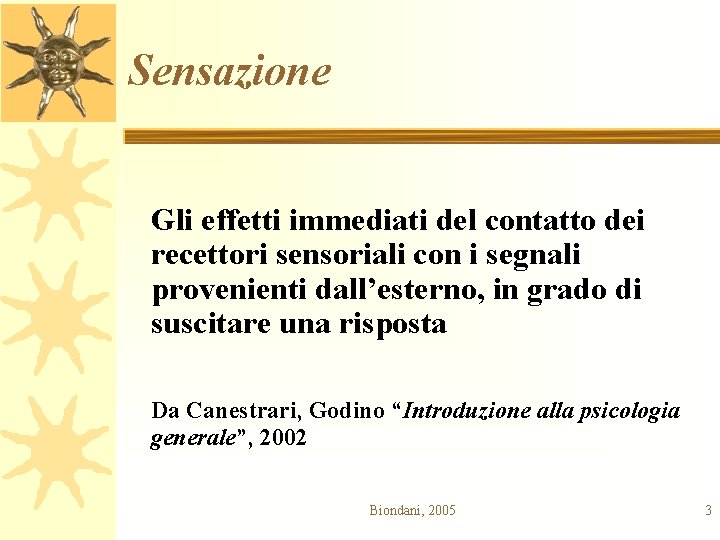 Sensazione

Gli effetti immediati del contatto dei recettori sensoriali con i segnali provenienti dall’esterno, in grado di suscitare una risposta

Da Canestrari, Godino “Introduzione alla psicologia generale”, 2002

Biondani, 2005

3